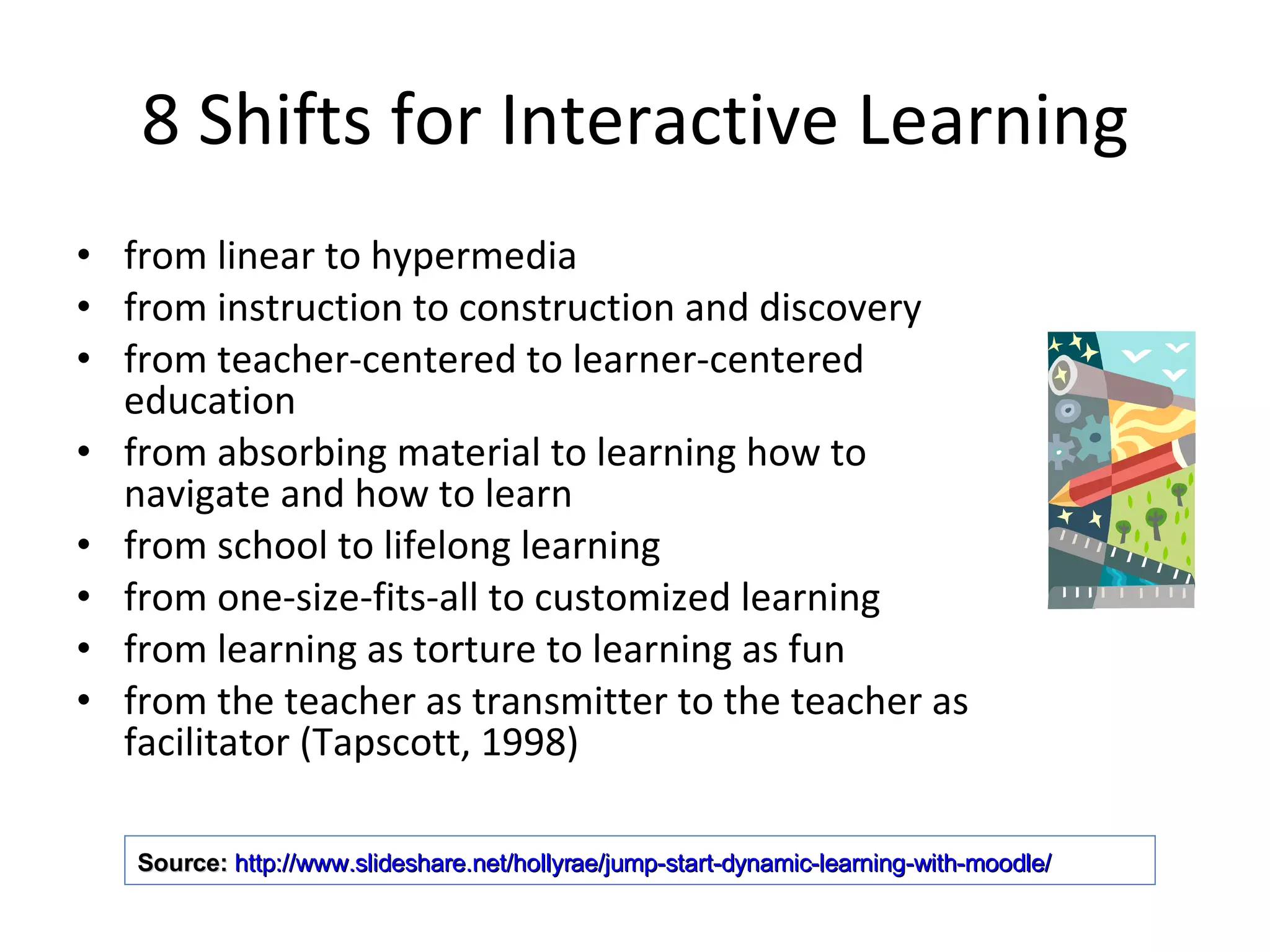 8 Shifts for Interactive Learning

• from linear to hypermedia
• from instruction to construction and discovery
• from teacher-centered to learner-centered education
• from absorbing material to learning how to navigate and how to learn
• from school to lifelong learning
• from one-size-fits-all to customized learning
• from learning as torture to learning as fun
• from the teacher as transmitter to the teacher as facilitator (Tapscott, 1998)

Source: http://www.slideshare.net/hollyrae/jump-start-dynamic-learning-with-moodle/